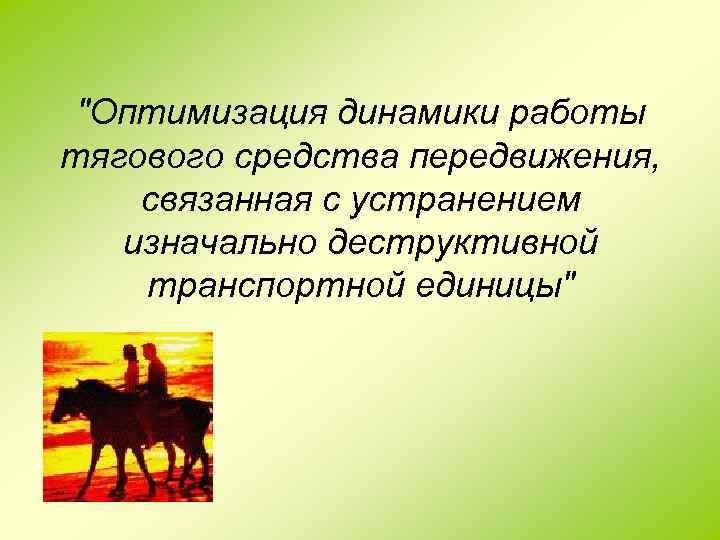 "Оптимизация динамики работы тягового средства передвижения, связанная с устранением изначально деструктивной транспортной единицы"